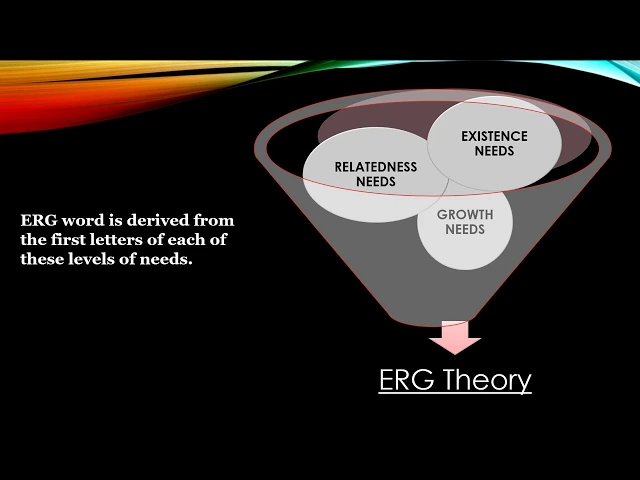 ERG word is derived from the first letters of each of these levels of needs.

EXISTENCE NEEDS

RELATEDNESS NEEDS

GROWTH NEEDS

ERG Theory